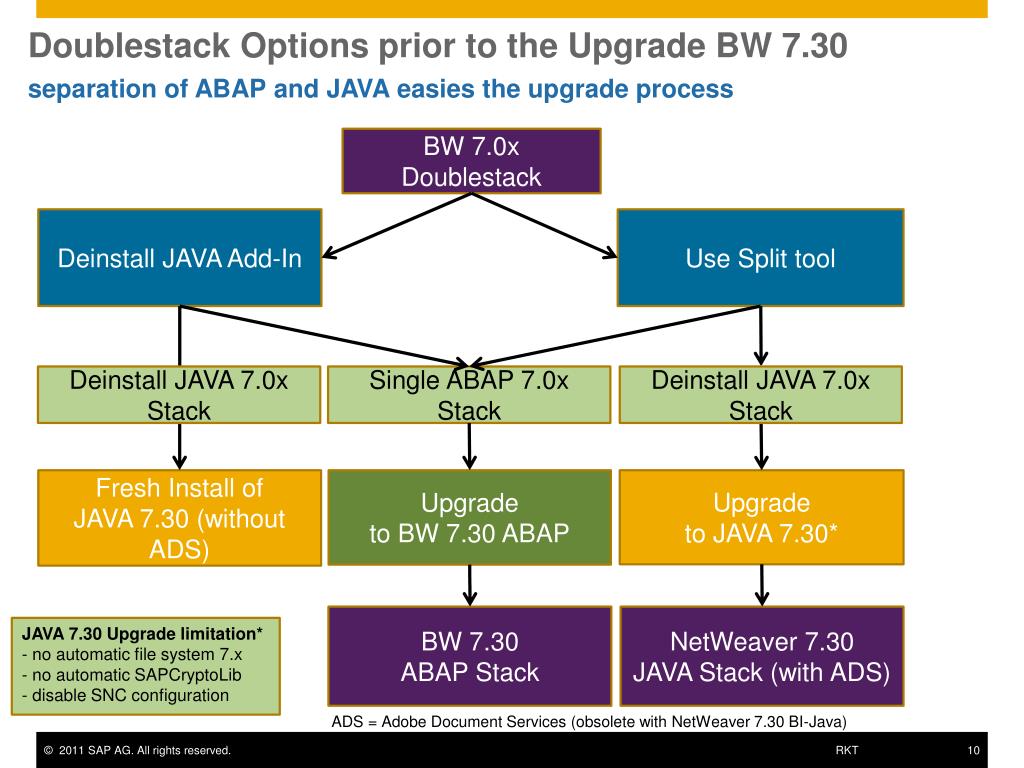 Doublestack Options prior to the Upgrade BW 7.30

separation of ABAP and JAVA easies the upgrade process

BW 7.0x
Doublestack

Deinstall JAVA Add-In

Use Split tool

Deinstall JAVA 7.0x Stack

Single ABAP 7.0x Stack

Deinstall JAVA 7.0x Stack

Fresh Install of JAVA 7.30 (without ADS)

Upgrade to BW 7.30 ABAP

Upgrade to JAVA 7.30*

JAVA 7.30 Upgrade limitation*
- no automatic file system 7.x
- no automatic SAPCryptoLib
- disable SNC configuration

BW 7.30
ABAP Stack

NetWeaver 7.30
JAVA Stack (with ADS)

ADS = Adobe Document Services (obsolete with NetWeaver 7.30 BI-Java)

© 2011 SAP AG. All rights reserved.

RKT

10